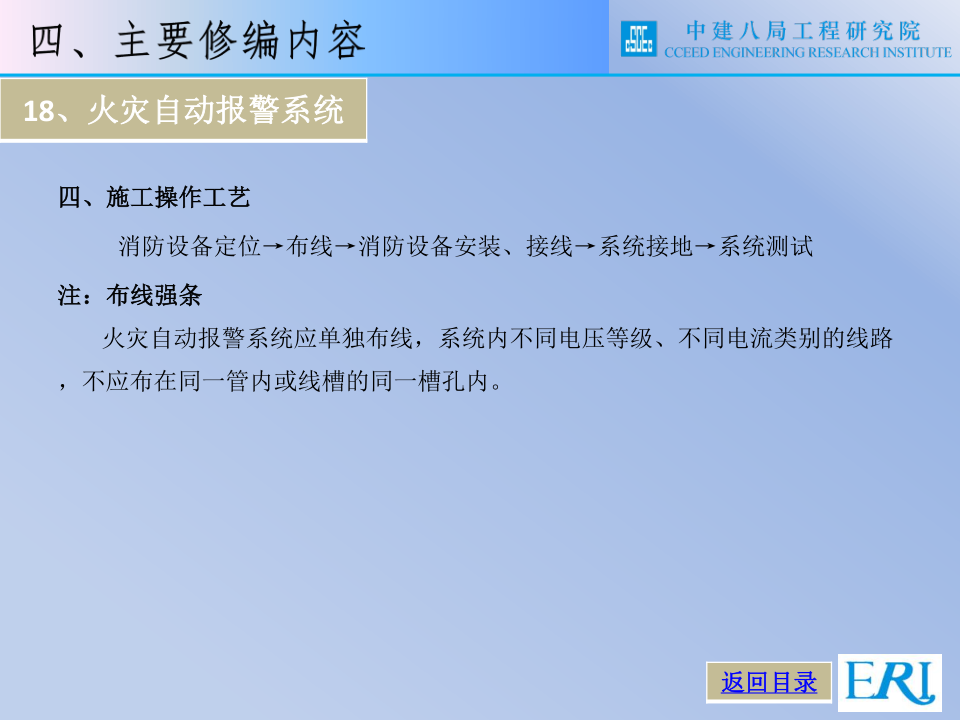 四、主要修编内容

中建八局工程研究院
CCEED ENGINEERING RESEARCH INSTITUTE

18、火灾自动报警系统

四、施工操作工艺

消防设备定位→布线→消防设备安装、接线→系统接地→系统测试

注：布线强条

火灾自动报警系统应单独布线，系统内不同电压等级、不同电流类别的线路，不应布在同一管内或线槽的同一槽孔内。

返回目录

ERI